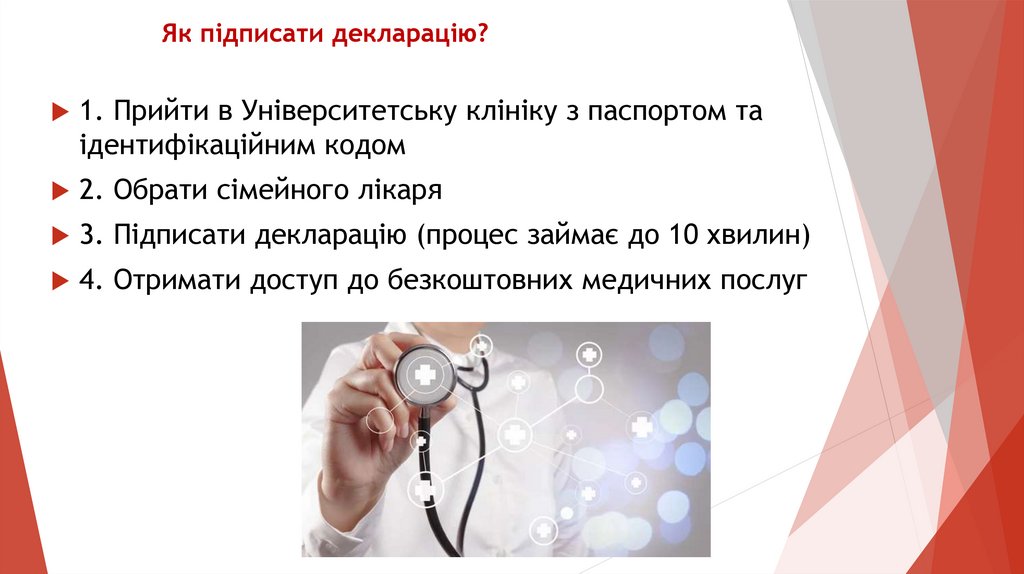 Як підписати декларацію?

1. Прийти в Університетську клініку з паспортом та ідентифікаційним кодом

2. Обрати сімейного лікаря

3. Підписати декларацію (процес займає до 10 хвилин)

4. Отримати доступ до безкоштовних медичних послуг